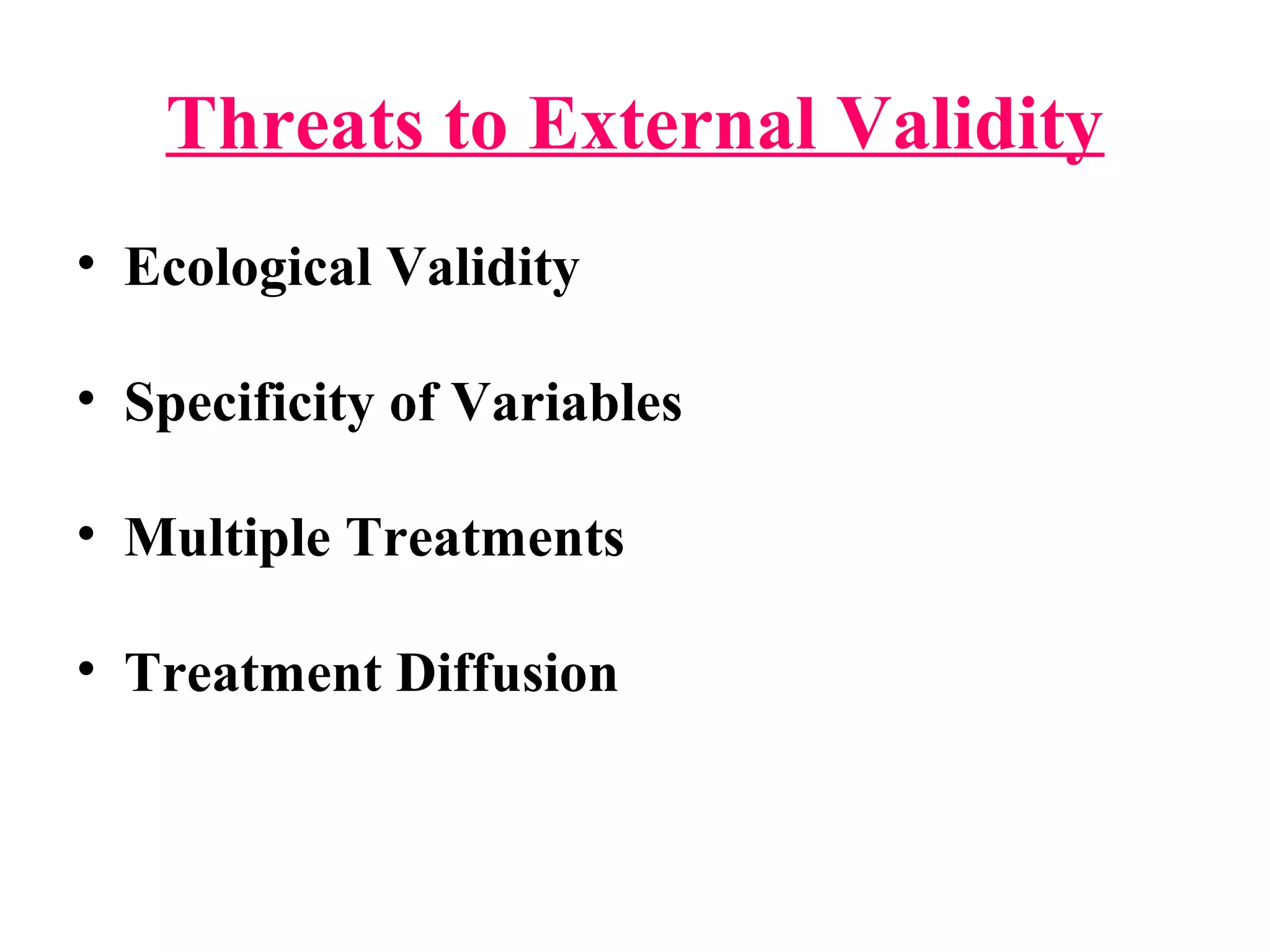 Threats to External Validity

• Ecological Validity

• Specificity of Variables

• Multiple Treatments

• Treatment Diffusion